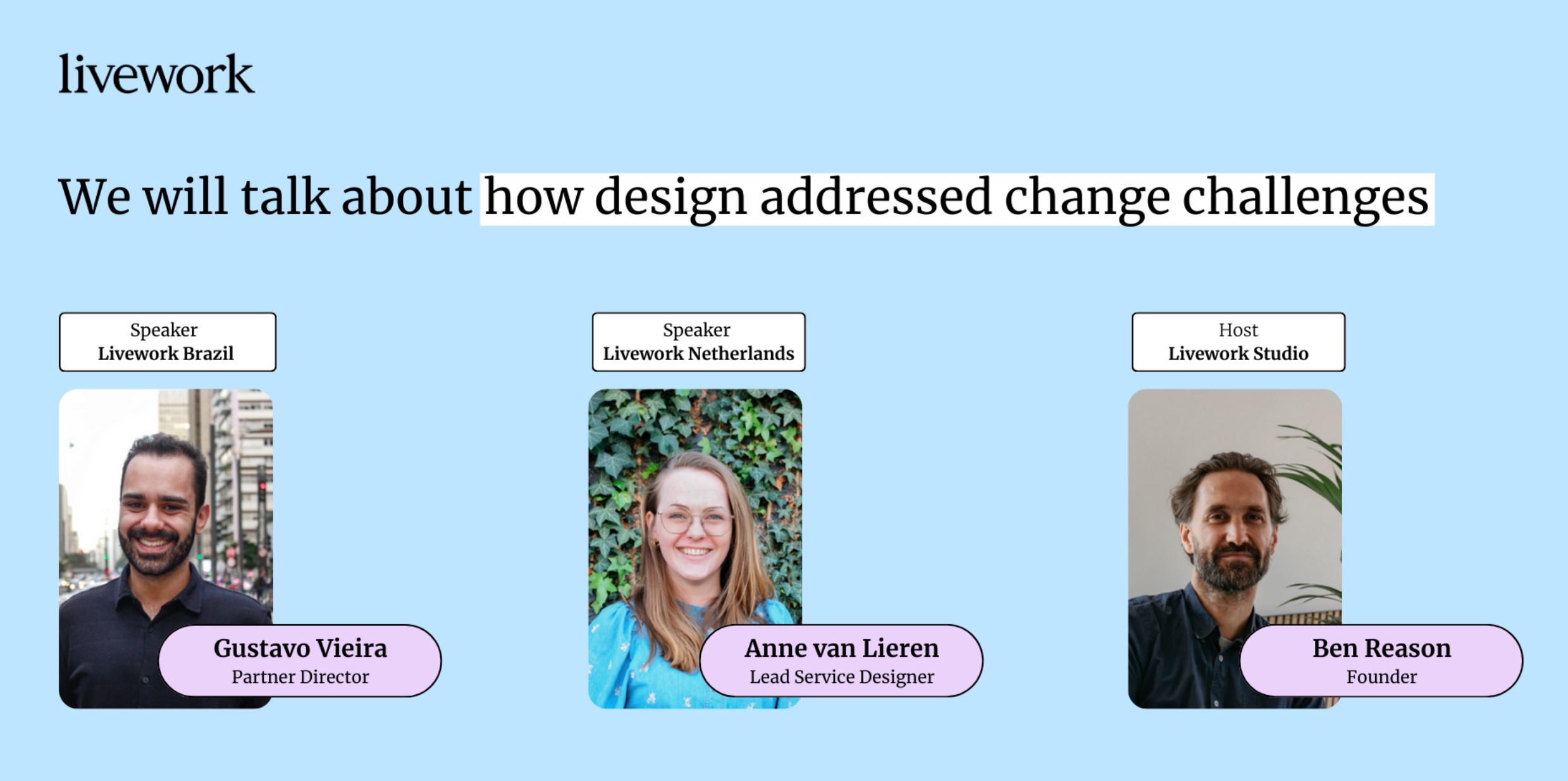 livework

We will talk about how design addressed change challenges

Speaker
Livework Brazil

Gustavo Vieira
Partner Director

Speaker
Livework Netherlands

Anne van Lieren
Lead Service Designer

Host
Livework Studio

Ben Reason
Founder